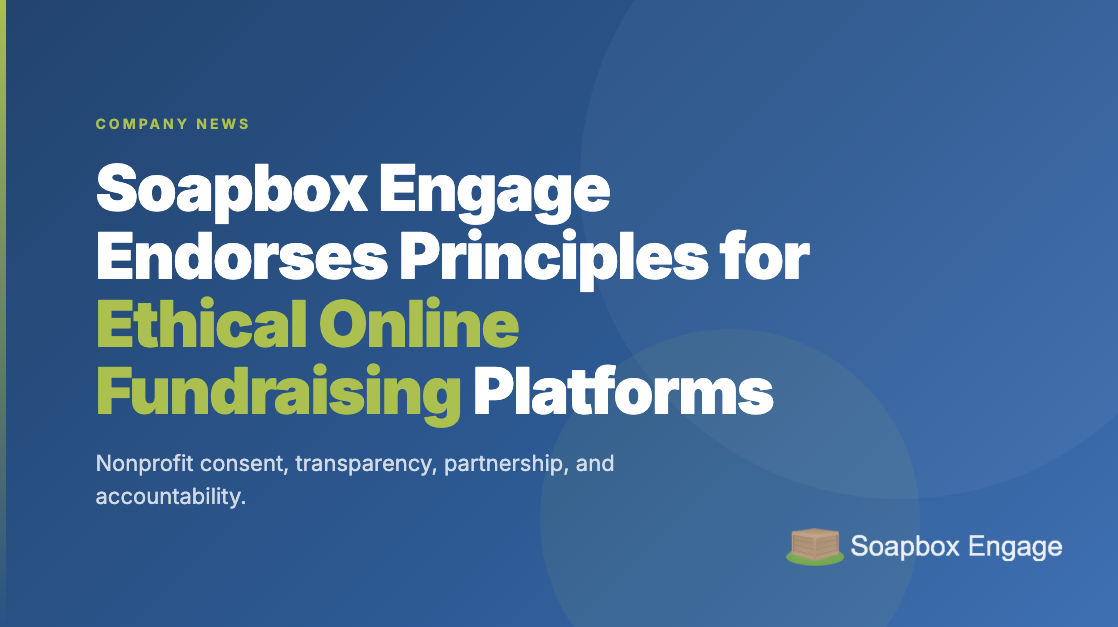 COMPANY NEWS

Soapbox Engage Endorses Principles for Ethical Online Fundraising Platforms

Nonprofit consent, transparency, partnership, and accountability.

Soapbox Engage